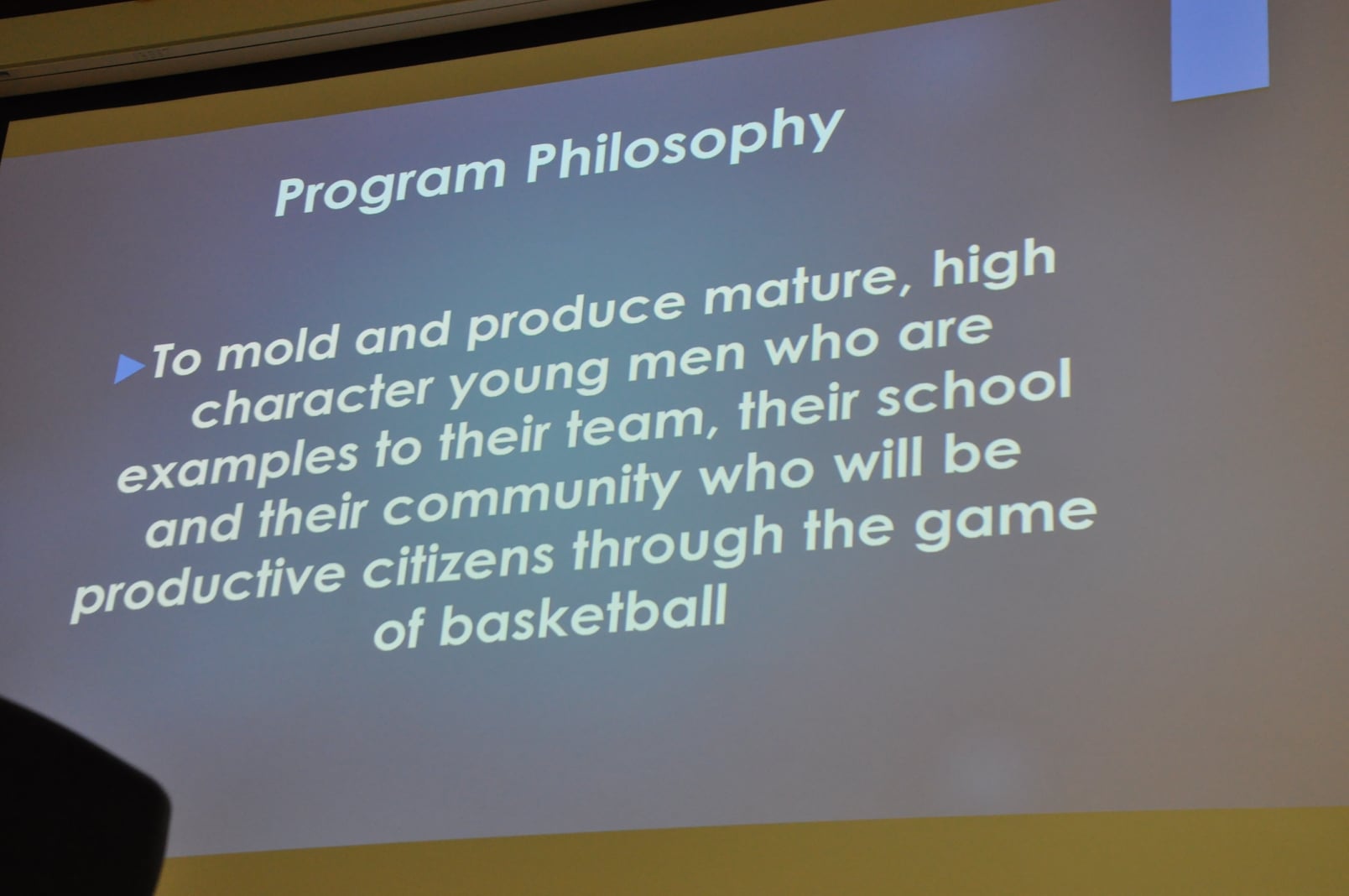 Program Philosophy

To mold and produce mature, high character young men who are examples to their team, their school and their community who will be productive citizens through the game of basketball